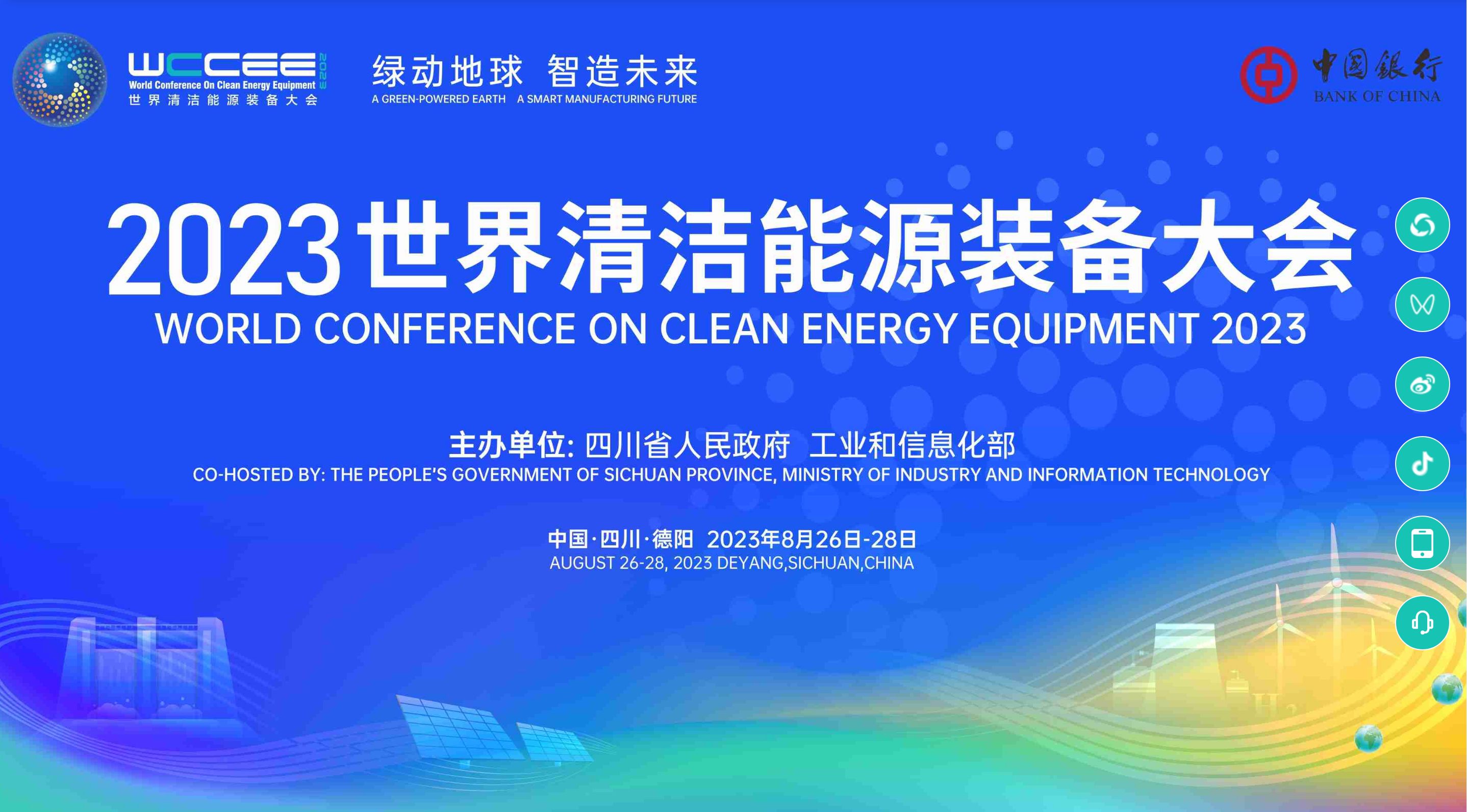 WCCEE 2023
World Conference On Clean Energy Equipment
世界清洁能源装备大会

绿动地球 智造未来
A GREEN-POWERED EARTH A SMART MANUFACTURING FUTURE

中国银行
BANK OF CHINA

2023世界清洁能源装备大会
WORLD CONFERENCE ON CLEAN ENERGY EQUIPMENT 2023

主办单位: 四川省人民政府 工业和信息化部
CO-HOSTED BY: THE PEOPLE'S GOVERNMENT OF SICHUAN PROVINCE, MINISTRY OF INDUSTRY AND INFORMATION TECHNOLOGY

中国·四川·德阳 2023年8月26日-28日
AUGUST 26-28, 2023 DEYANG,SICHUAN,CHINA